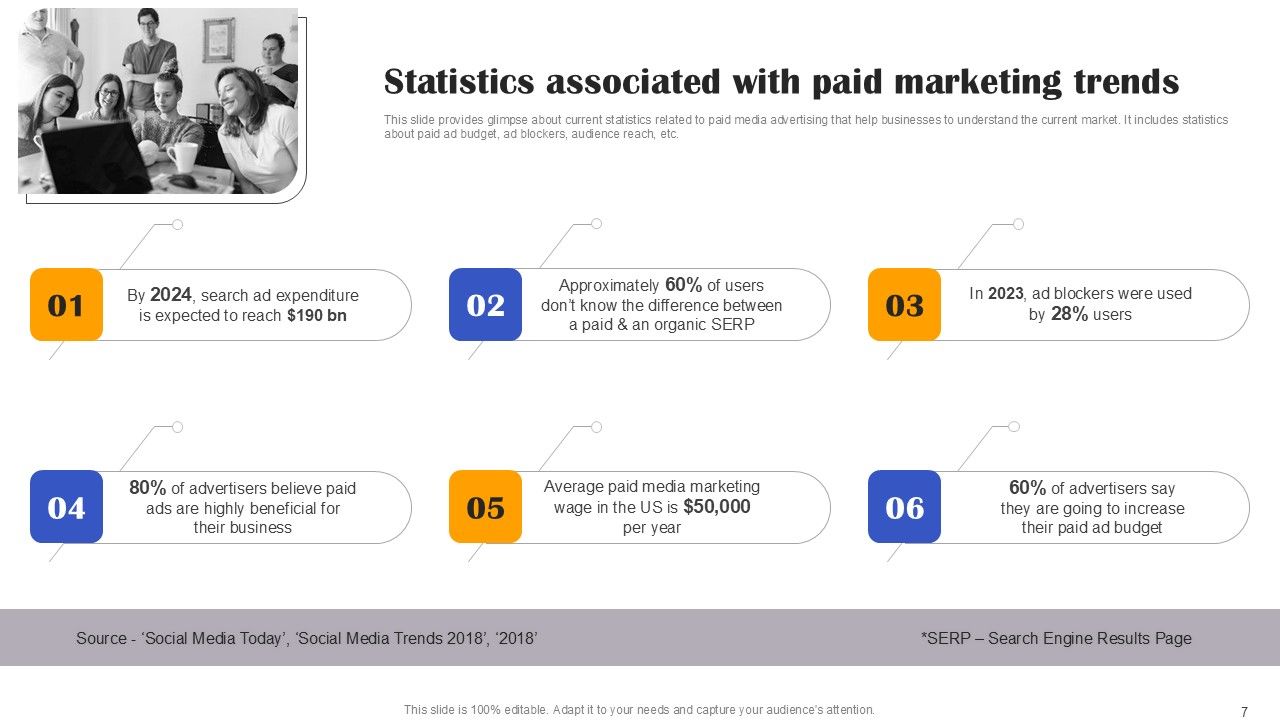 Statistics associated with paid marketing trends

This slide provides glimpse about current statistics related to paid media advertising that help businesses to understand the current market. It includes statistics about paid ad budget, ad blockers, audience reach, etc.

01
By 2024, search ad expenditure is expected to reach $190 bn

02
Approximately 60% of users don't know the difference between a paid & an organic SERP

03
In 2023, ad blockers were used by 28% users

04
80% of advertisers believe paid ads are highly beneficial for their business

05
Average paid media marketing wage in the US is $50,000 per year

06
60% of advertisers say they are going to increase their paid ad budget

Source - 'Social Media Today', 'Social Media Trends 2018', '2018'

*SERP – Search Engine Results Page

This slide is 100% editable. Adapt it to your needs and capture your audience's attention.

7